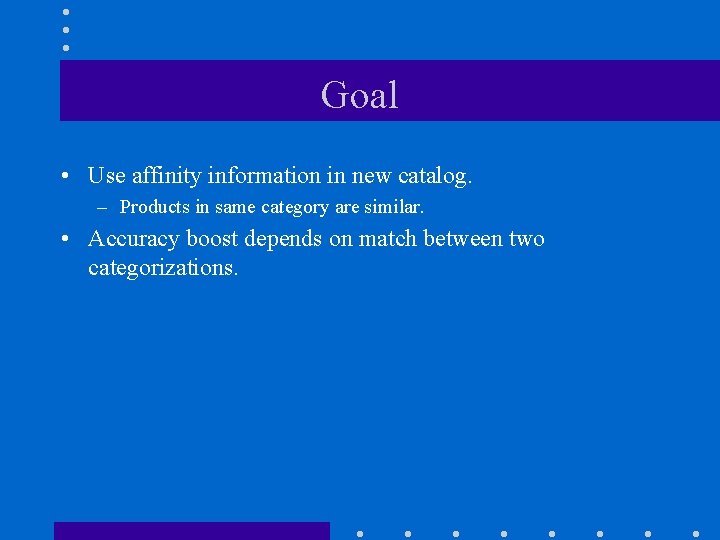 Goal

• Use affinity information in new catalog.

– Products in same category are similar.

• Accuracy boost depends on match between two categorizations.